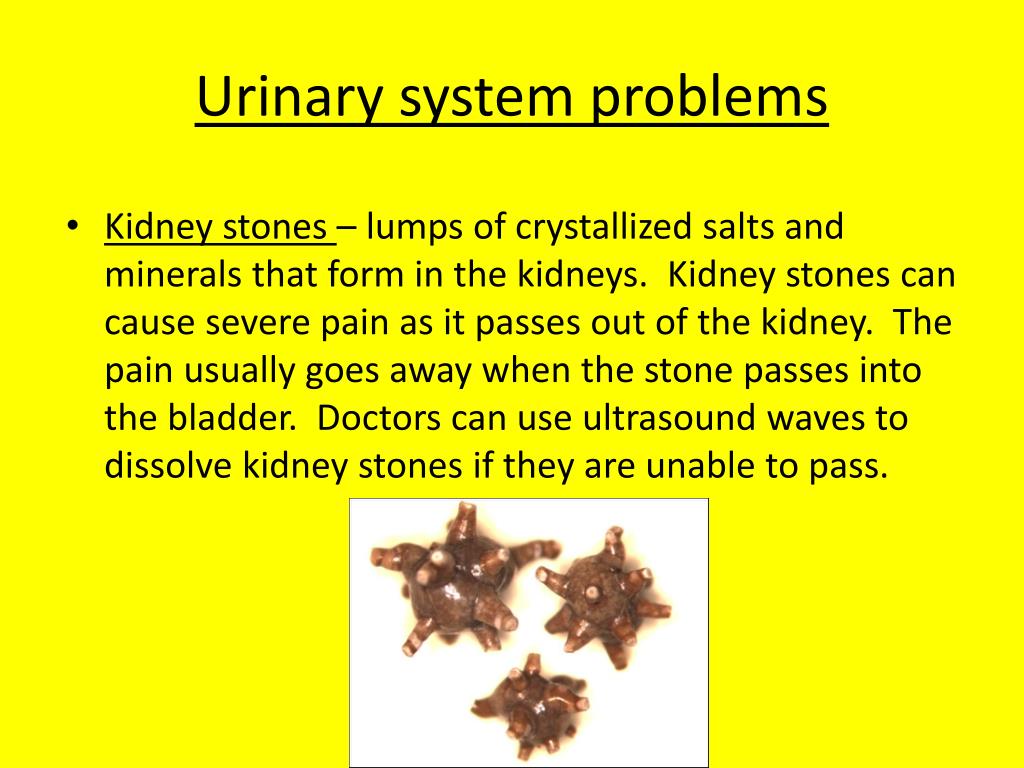 Urinary system problems

• Kidney stones – lumps of crystallized salts and minerals that form in the kidneys. Kidney stones can cause severe pain as it passes out of the kidney. The pain usually goes away when the stone passes into the bladder. Doctors can use ultrasound waves to dissolve kidney stones if they are unable to pass.